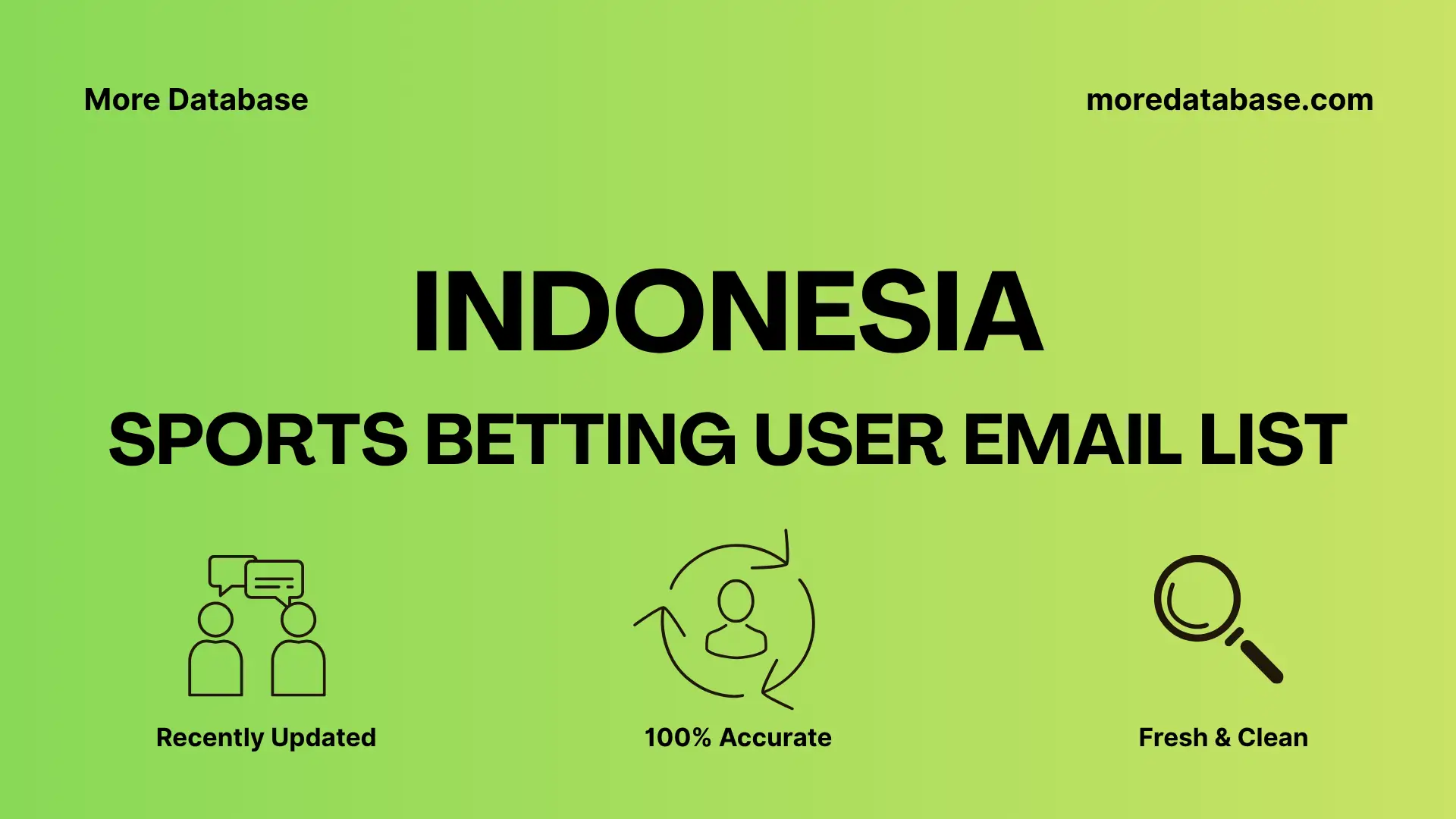 More Database

moredatabase.com

INDONESIA

SPORTS BETTING USER EMAIL LIST

Recently Updated

100% Accurate

Fresh & Clean